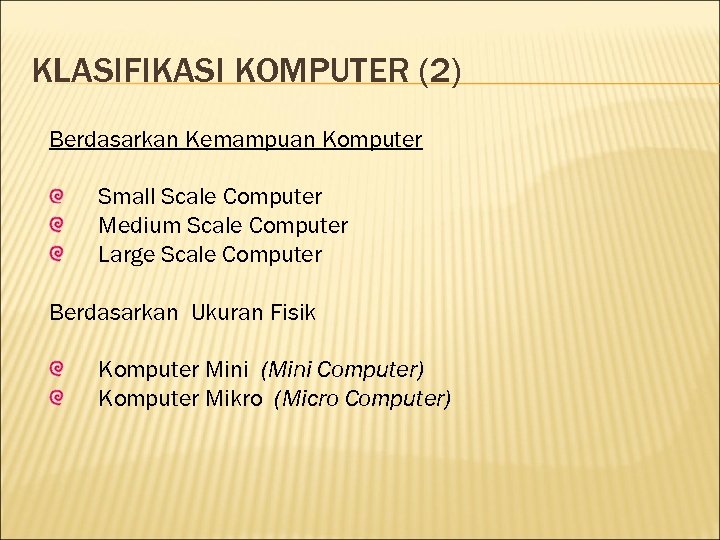 KLASIFIKASI KOMPUTER (2)

Berdasarkan Kemampuan Komputer

Small Scale Computer
Medium Scale Computer
Large Scale Computer

Berdasarkan Ukuran Fisik

Komputer Mini (Mini Computer)
Komputer Mikro (Micro Computer)